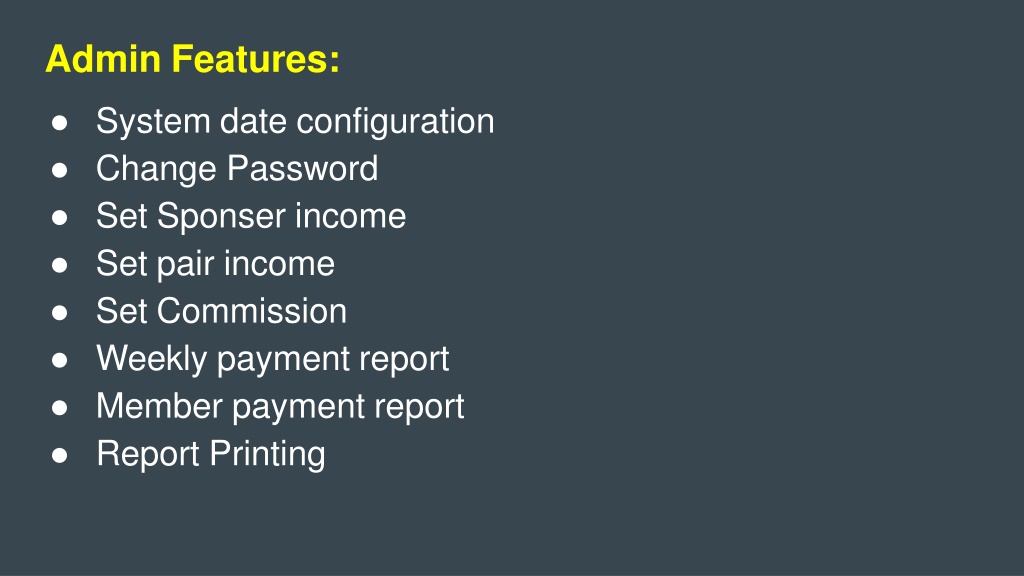 Admin Features:

● System date configuration
● Change Password
● Set Sponser income
● Set pair income
● Set Commission
● Weekly payment report
● Member payment report
● Report Printing